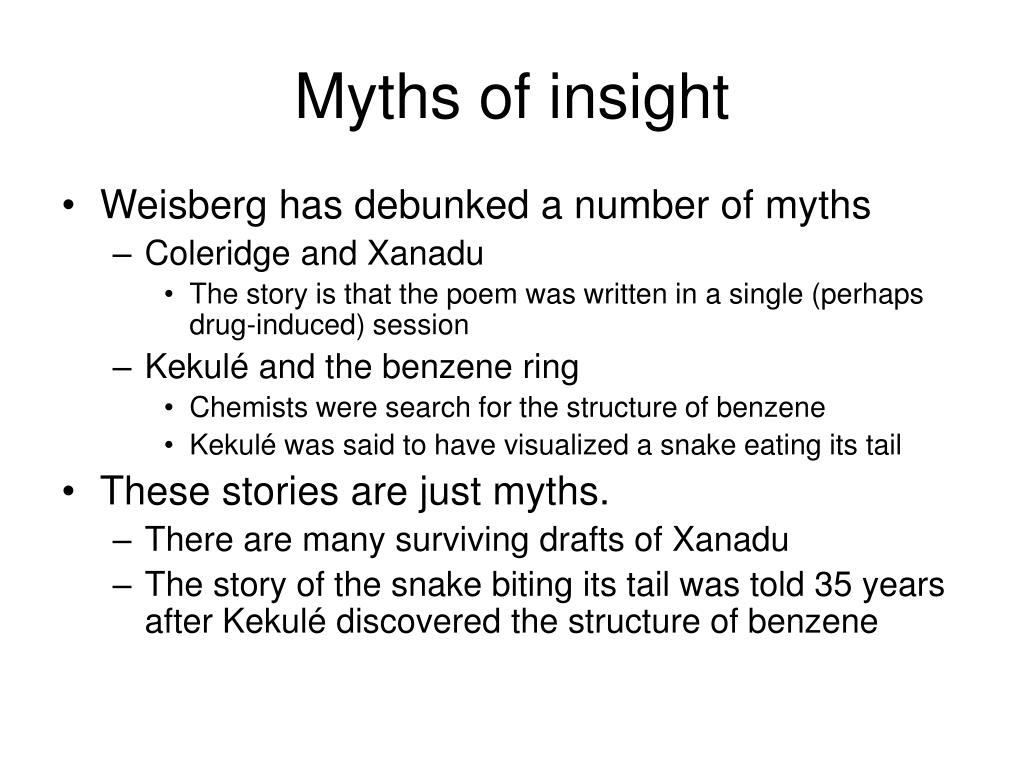 Myths of insight

• Weisberg has debunked a number of myths
– Coleridge and Xanadu
• The story is that the poem was written in a single (perhaps drug-induced) session
– Kekulé and the benzene ring
• Chemists were search for the structure of benzene
• Kekulé was said to have visualized a snake eating its tail
• These stories are just myths.
– There are many surviving drafts of Xanadu
– The story of the snake biting its tail was told 35 years after Kekulé discovered the structure of benzene